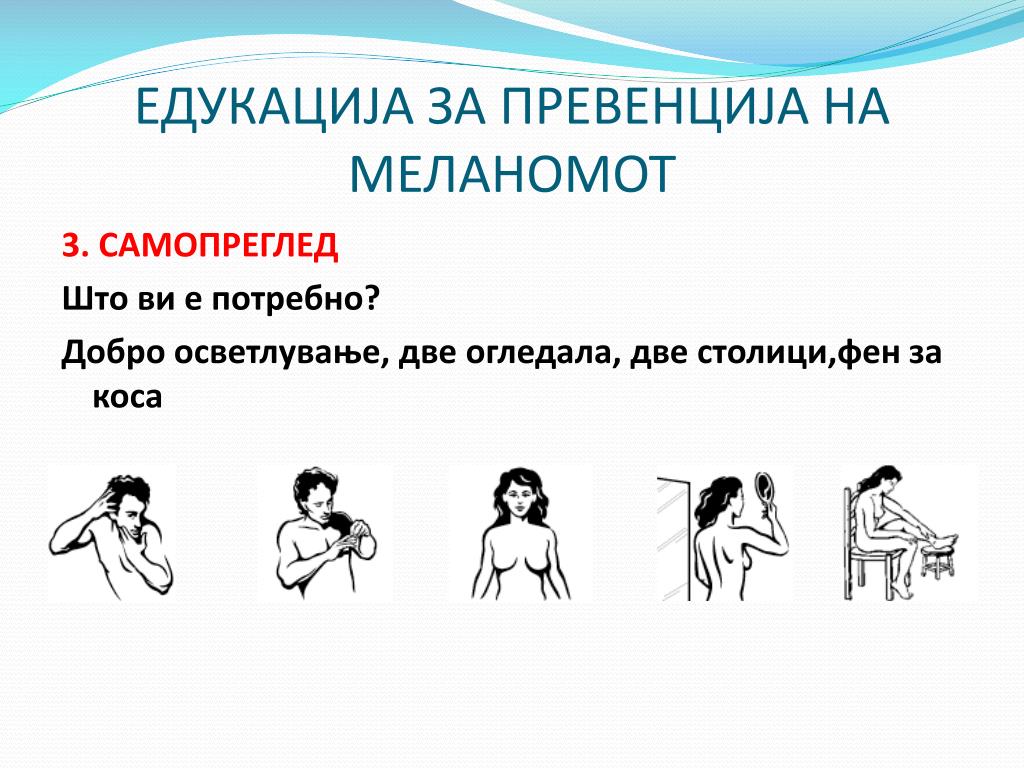 ЕДУКАЦИЈА ЗА ПРЕВЕНЦИЈА НА МЕЛАНОМОТ

3. САМОПРЕГЛЕД

Што ви е потребно?

Добро осветлување, две огледала, две столици,фен за коса